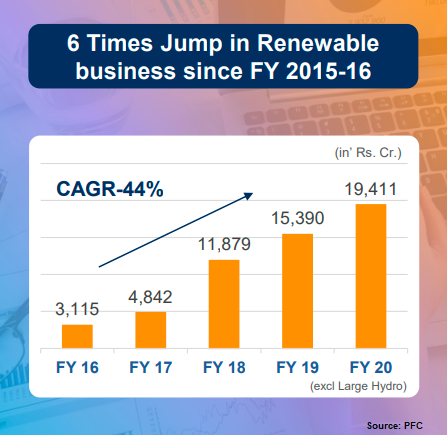 6 Times Jump in Renewable business since FY 2015-16

(in' Rs. Cr.)

CAGR-44%

3,115
4,842
11,879
15,390
19,411

FY 16
FY 17
FY 18
FY 19
FY 20

(excl Large Hydro)

Source: PFC